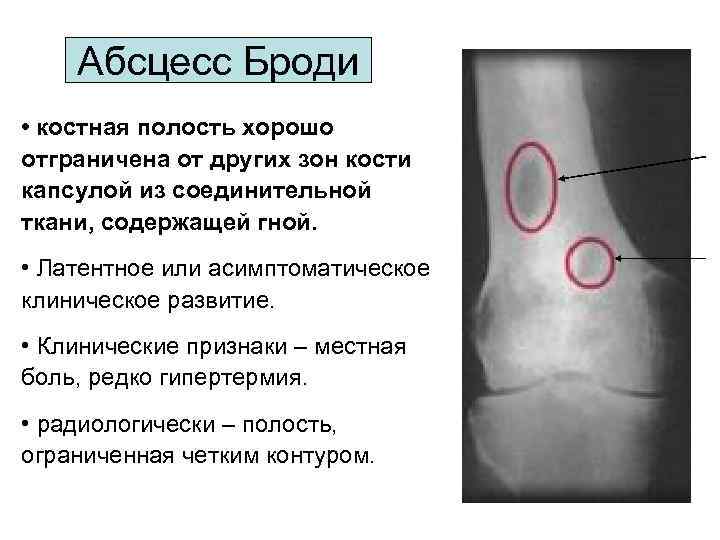 Абсцесс Броди

• костная полость хорошо отграничена от других зон кости капсулой из соединительной ткани, содержащей гной.

• Латентное или асимптоматическое клиническое развитие.

• Клинические признаки – местная боль, редко гипертермия.

• радиологически – полость, ограниченная четким контуром.